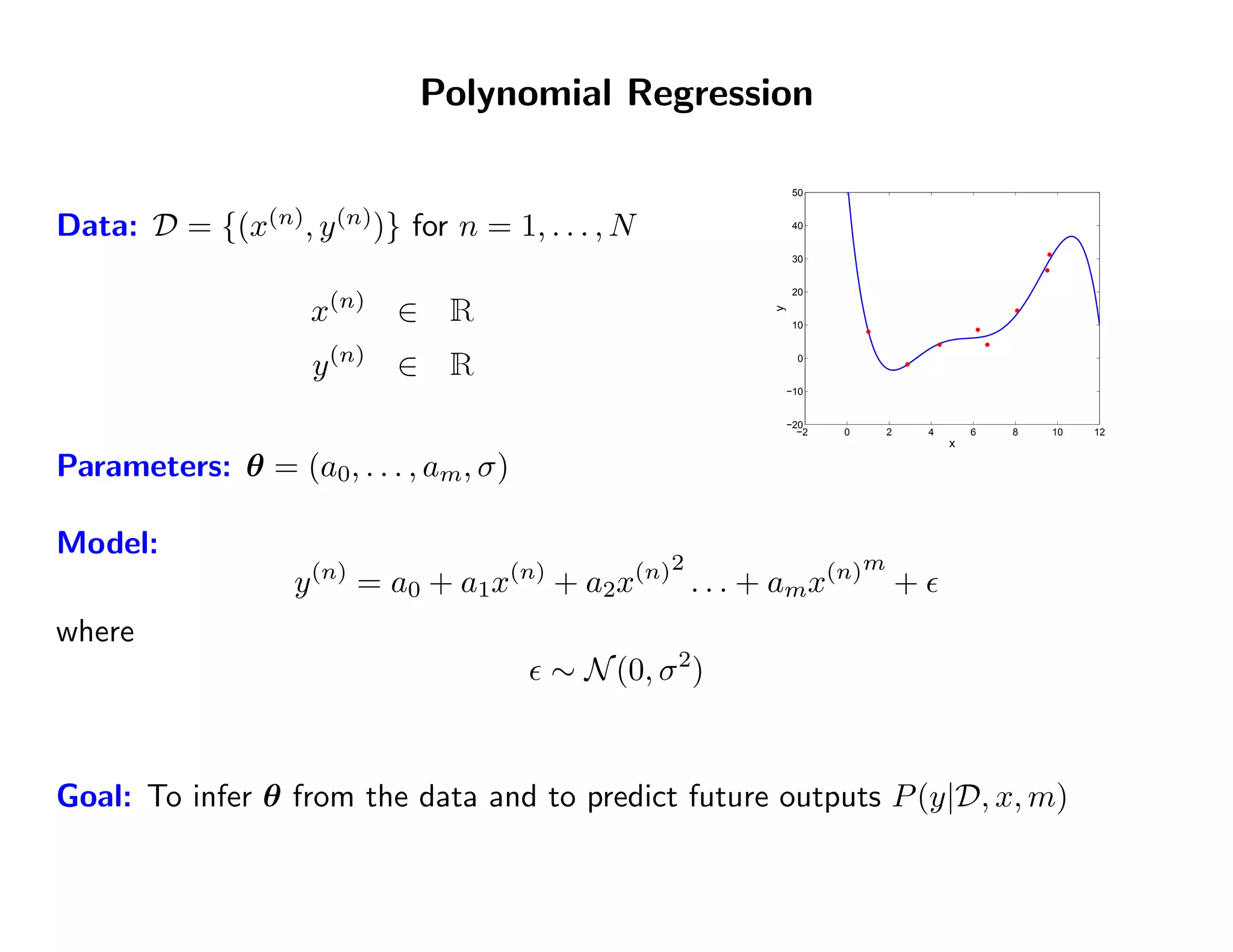 Polynomial Regression

Data: $\mathcal{D} = \{(x^{(n)}, y^{(n)})\}$ for $n = 1, \ldots, N$

$x^{(n)} \in \mathbb{R}$
$y^{(n)} \in \mathbb{R}$

50
40
30
20
10
0
−10
−20
y
−2
0
2
4
6
8
10
12
x

Parameters: $\boldsymbol{\theta} = (a_0, \ldots, a_m, \sigma)$

Model:

$y^{(n)} = a_0 + a_1 x^{(n)} + a_2 {x^{(n)}}^2 \ldots + a_m {x^{(n)}}^m + \epsilon$

where

$\epsilon \sim \mathcal{N}(0, \sigma^2)$

Goal: To infer $\boldsymbol{\theta}$ from the data and to predict future outputs $P(y|\mathcal{D}, x, m)$